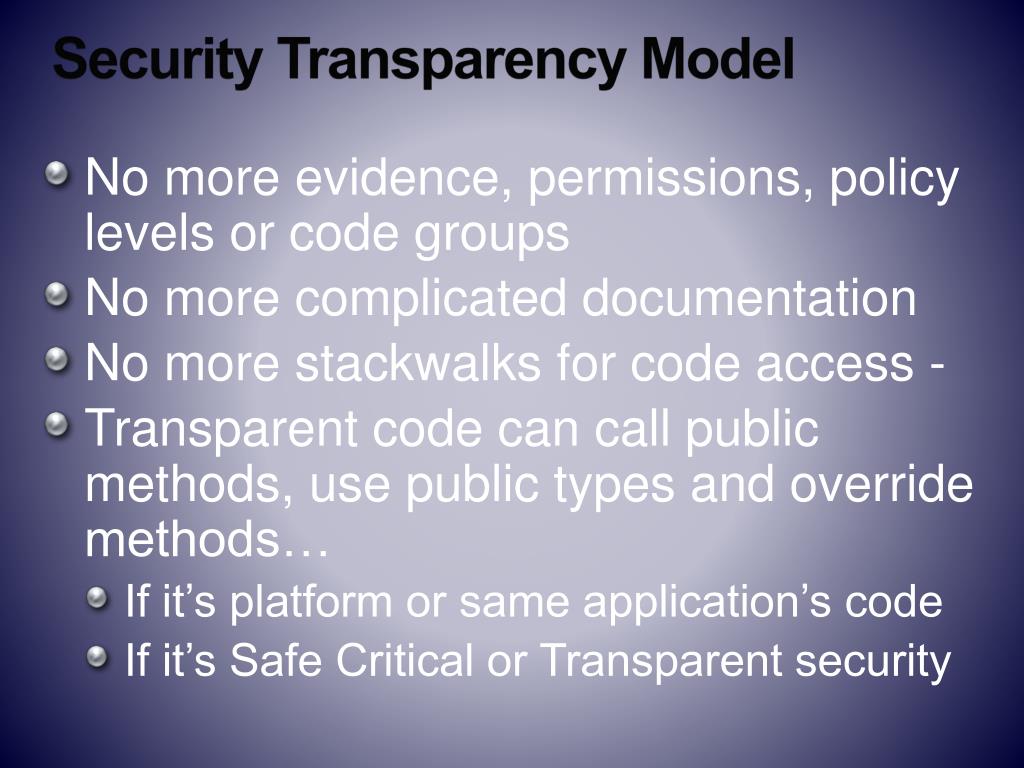 Security Transparency Model

No more evidence, permissions, policy levels or code groups

No more complicated documentation

No more stackwalks for code access -

Transparent code can call public methods, use public types and override methods…

If it’s platform or same application’s code

If it’s Safe Critical or Transparent security